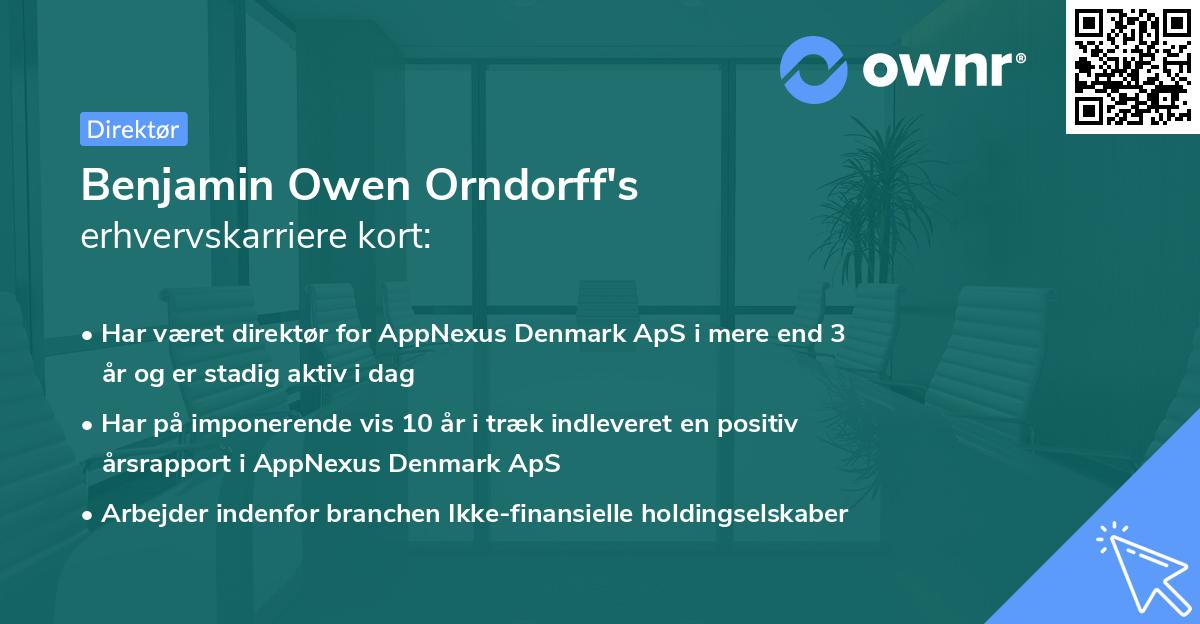 ownr®

Direktør

Benjamin Owen Orndorff's
erhvervskarriere kort:

• Har været direktør for AppNexus Denmark ApS i mere end 3 år og er stadig aktiv i dag

• Har på imponerende vis 10 år i træk indleveret en positiv årsrapport i AppNexus Denmark ApS

• Arbejder indenfor branchen Ikke-finansielle holdingselskaber